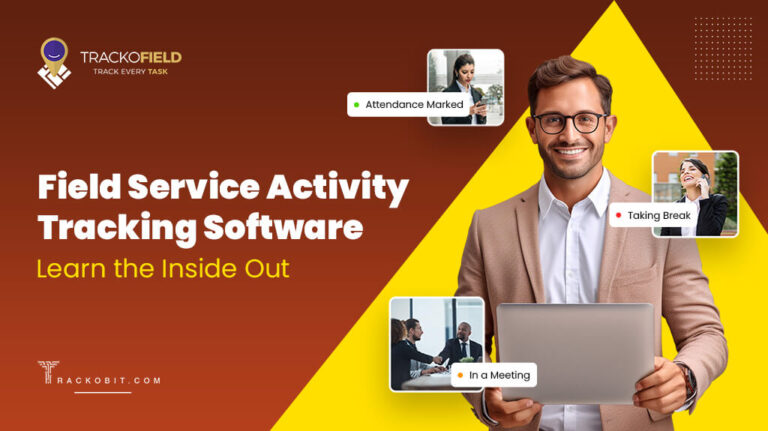 TRACKOFIELD
TRACK EVERY TASK

Attendance Marked

Field Service Activity Tracking Software

Learn the Inside Out

Taking Break

In a Meeting

TRACKOBIT.COM